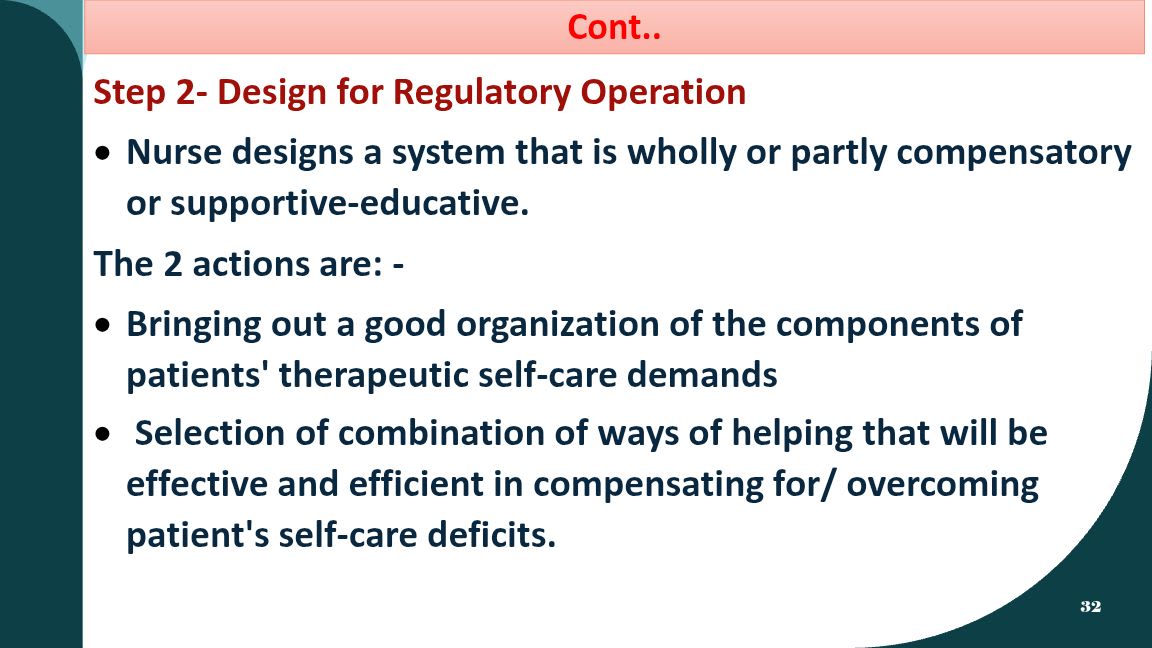 Cont..

Step 2- Design for Regulatory Operation

• Nurse designs a system that is wholly or partly compensatory or supportive-educative.

The 2 actions are: -

• Bringing out a good organization of the components of patients' therapeutic self-care demands

• Selection of combination of ways of helping that will be effective and efficient in compensating for/ overcoming patient's self-care deficits.

32